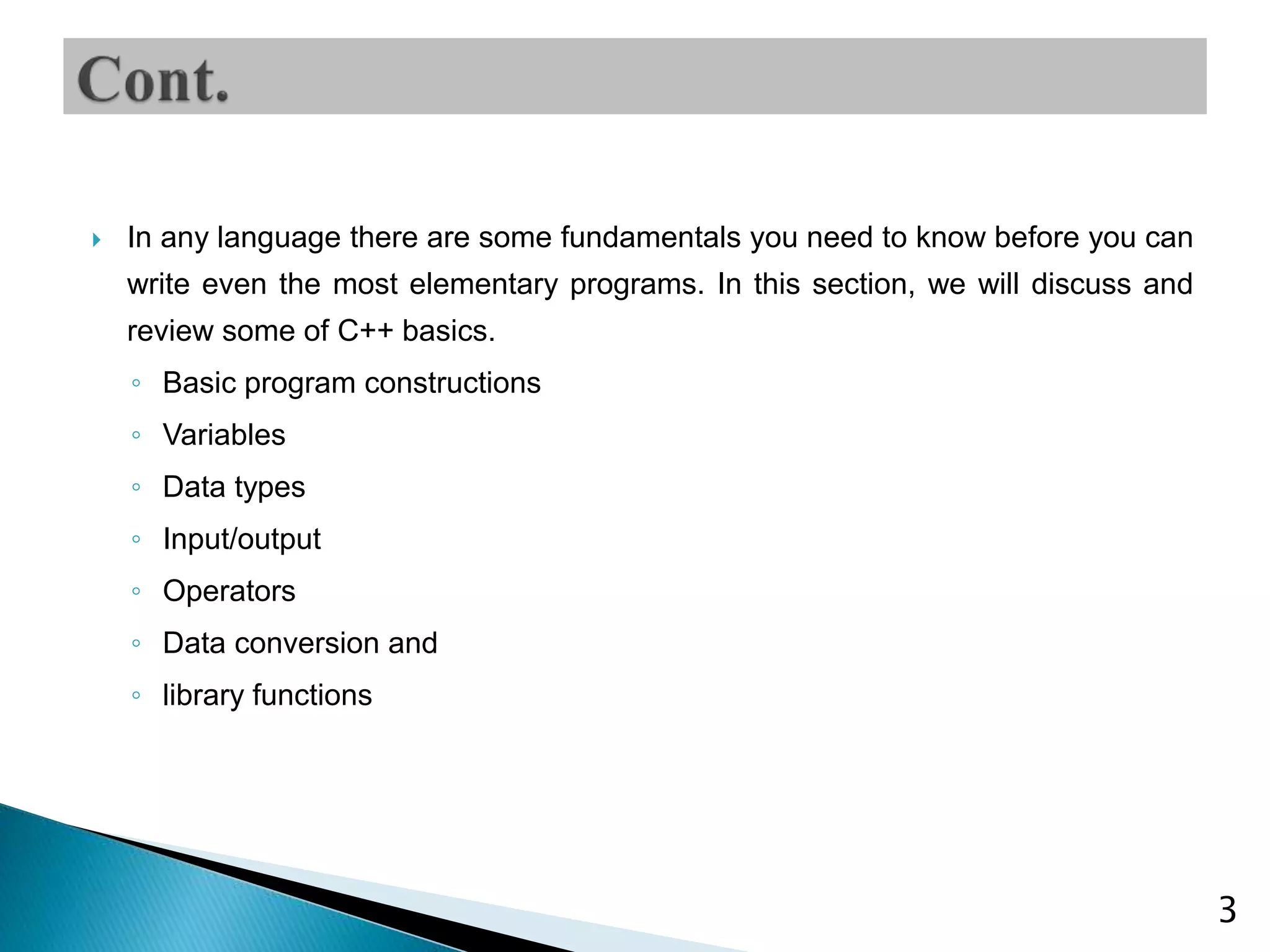 Cont.

In any language there are some fundamentals you need to know before you can write even the most elementary programs. In this section, we will discuss and review some of C++ basics.

◦ Basic program constructions
◦ Variables
◦ Data types
◦ Input/output
◦ Operators
◦ Data conversion and
◦ library functions

3